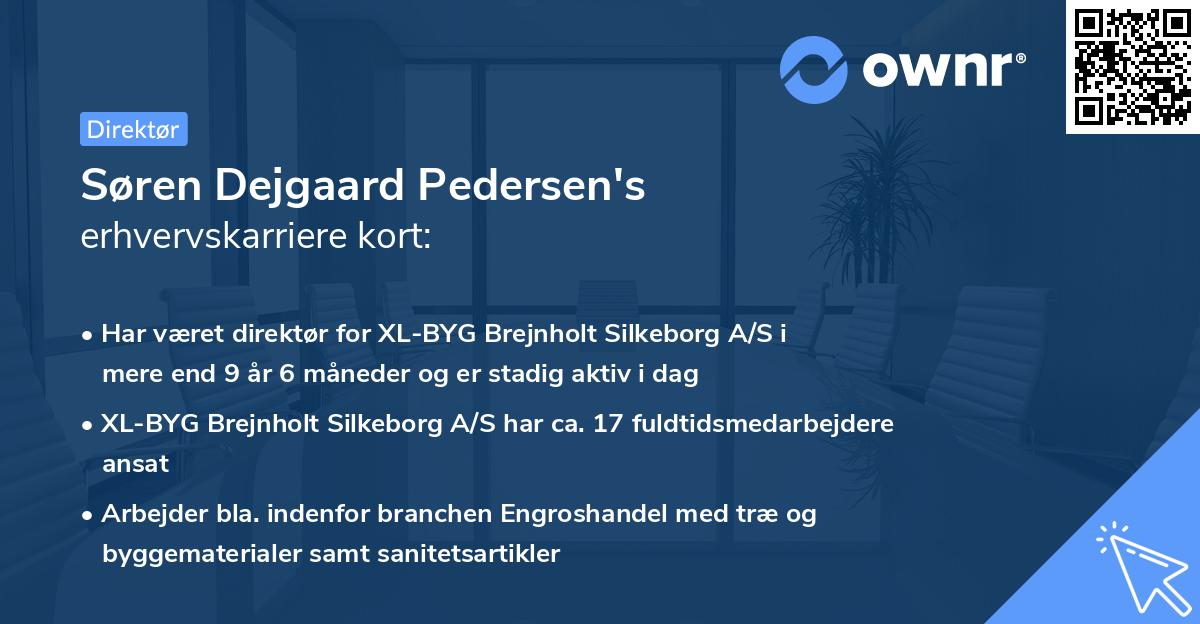 ownr®

Direktør

Søren Dejgaard Pedersen's
erhvervskarriere kort:

• Har været direktør for XL-BYG Brejnholt Silkeborg A/S i mere end 9 år 6 måneder og er stadig aktiv i dag

• XL-BYG Brejnholt Silkeborg A/S har ca. 17 fuldtidsmedarbejdere ansat

• Arbejder bla. indenfor branchen Engroshandel med træ og byggematerialer samt sanitetsartikler